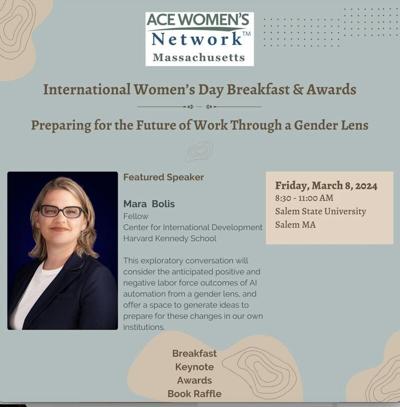 ACE WOMEN'S
Network™
Massachusetts

International Women's Day Breakfast & Awards

Preparing for the Future of Work Through a Gender Lens

Featured Speaker

Mara Bolis
Fellow
Center for International Development
Harvard Kennedy School

This exploratory conversation will consider the anticipated positive and negative labor force outcomes of AI automation from a gender lens, and offer a space to generate ideas to prepare for these changes in our own institutions.

Friday, March 8, 2024
8:30 - 11:00 AM
Salem State University
Salem MA

Breakfast
Keynote
Awards
Book Raffle